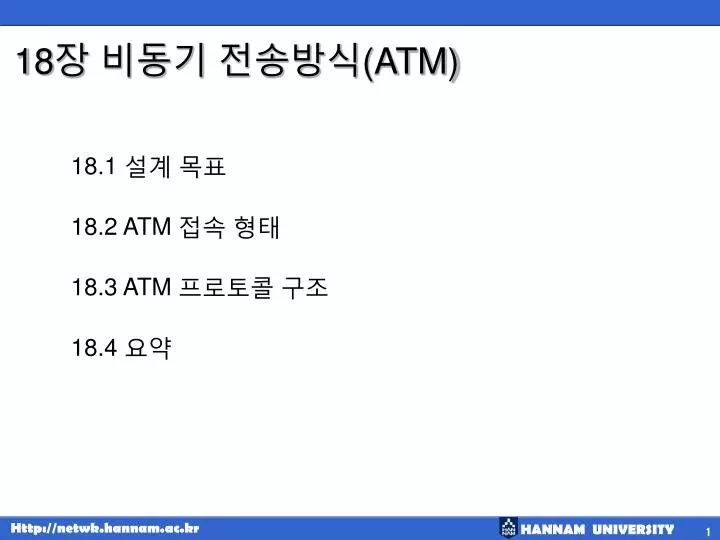 18장 비동기 전송방식(ATM)

18.1 설계 목표

18.2 ATM 접속 형태

18.3 ATM 프로토콜 구조

18.4 요약

Http://netwk.hannam.ac.kr

HANNAM UNIVERSITY

1